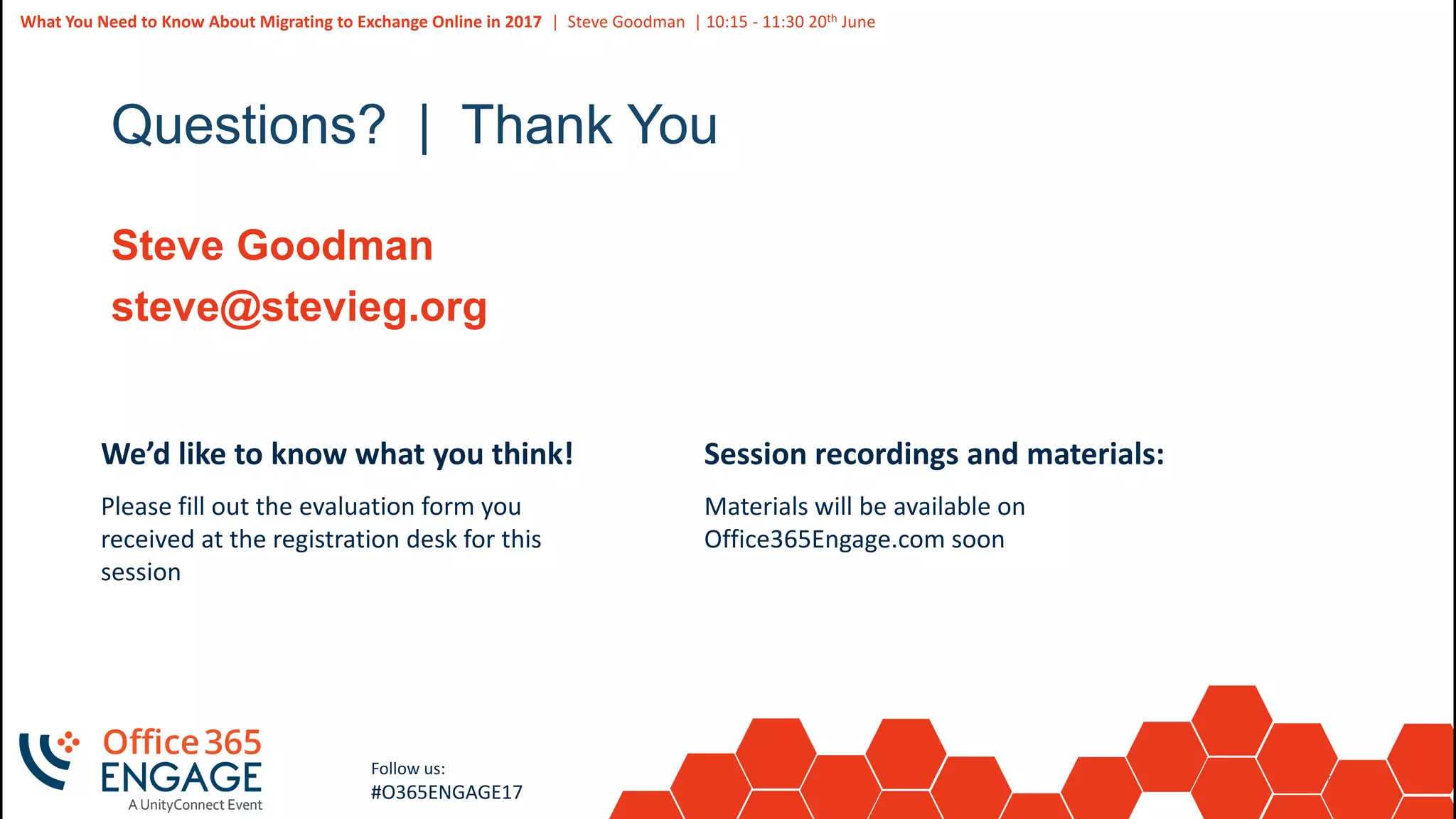 What You Need to Know About Migrating to Exchange Online in 2017 | Steve Goodman | 10:15 - 11:30 20$^{th}$ June

Questions? | Thank You

Steve Goodman
steve@stevieg.org

We'd like to know what you think!

Please fill out the evaluation form you received at the registration desk for this session

Session recordings and materials:

Materials will be available on Office365Engage.com soon

Office 365 ENGAGE
A UnityConnect Event

Follow us:
#O365ENGAGE17